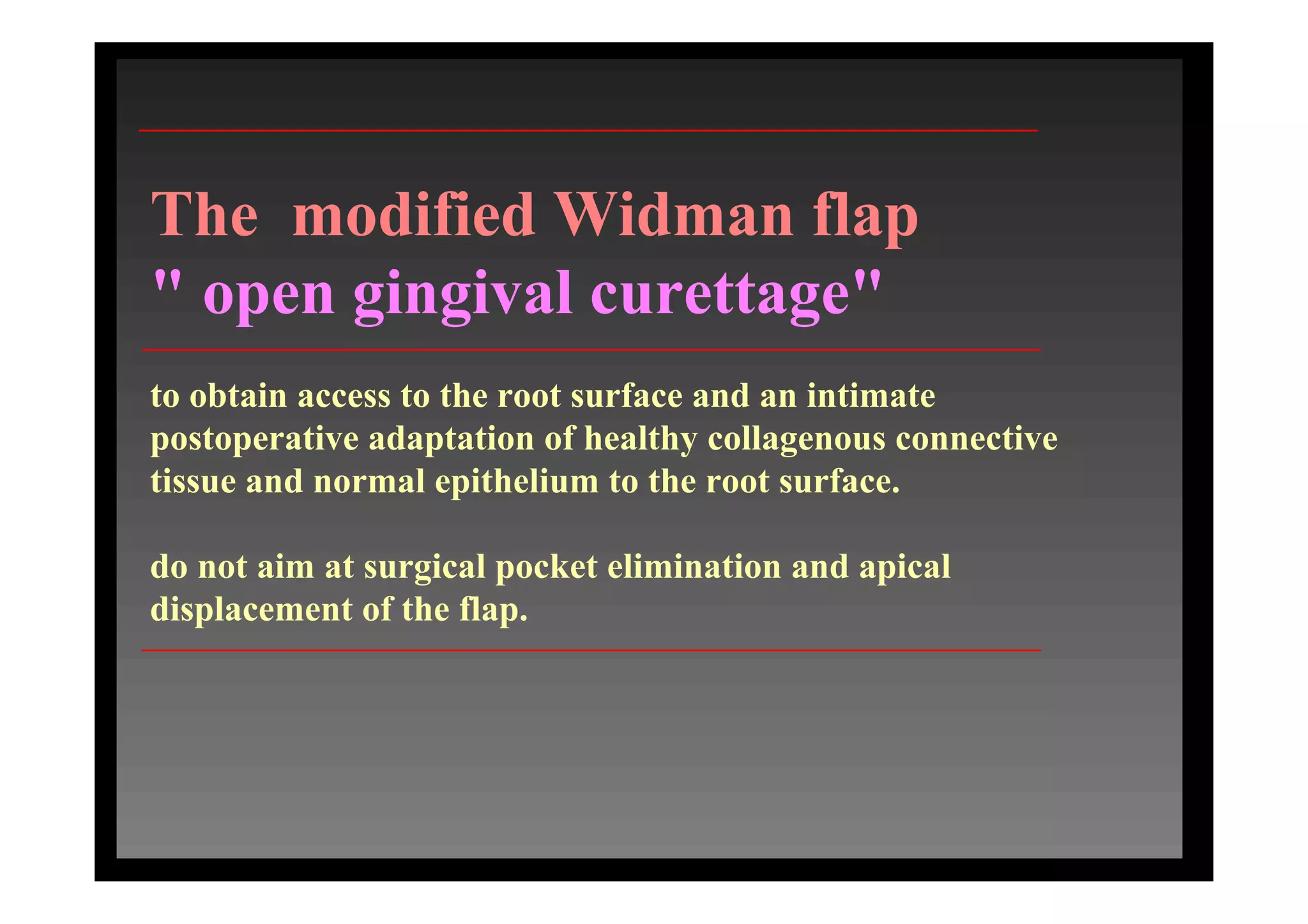 The modified Widman flap
" open gingival curettage"

to obtain access to the root surface and an intimate postoperative adaptation of healthy collagenous connective tissue and normal epithelium to the root surface.

do not aim at surgical pocket elimination and apical displacement of the flap.